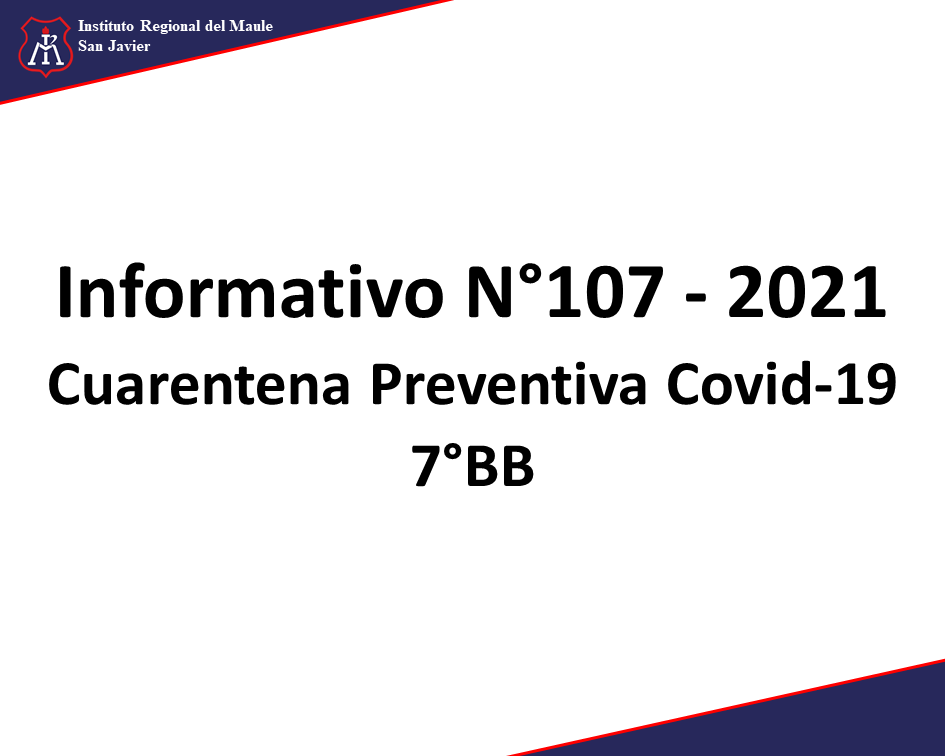 Instituto Regional del Maule
San Javier

Informativo N°107 - 2021
Cuarentena Preventiva Covid-19
7°BB